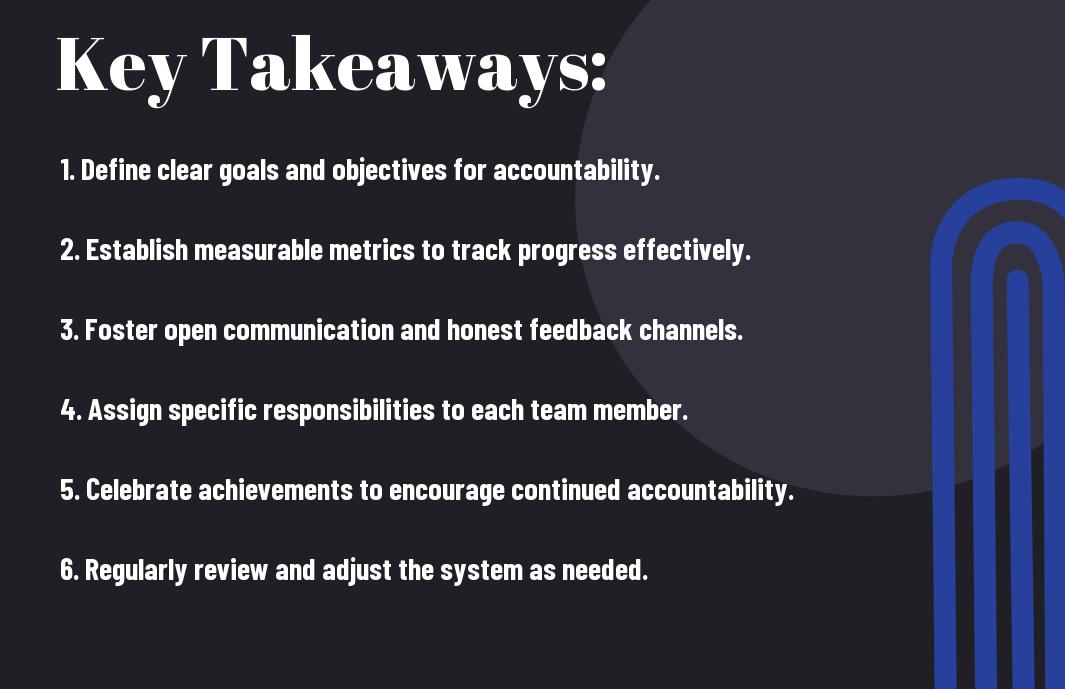 Key Takeaways:

1. Define clear goals and objectives for accountability.

2. Establish measurable metrics to track progress effectively.

3. Foster open communication and honest feedback channels.

4. Assign specific responsibilities to each team member.

5. Celebrate achievements to encourage continued accountability.

6. Regularly review and adjust the system as needed.